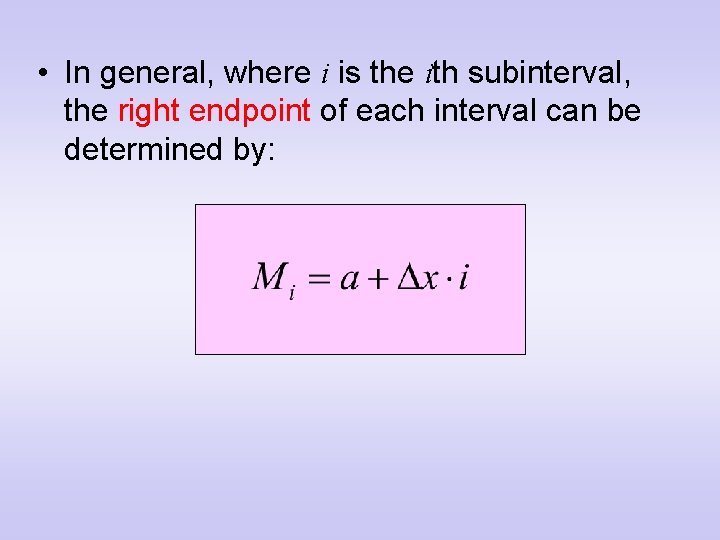 • In general, where $i$ is the $i$th subinterval, the right endpoint of each interval can be determined by:

$M_i = a + \Delta x \cdot i$